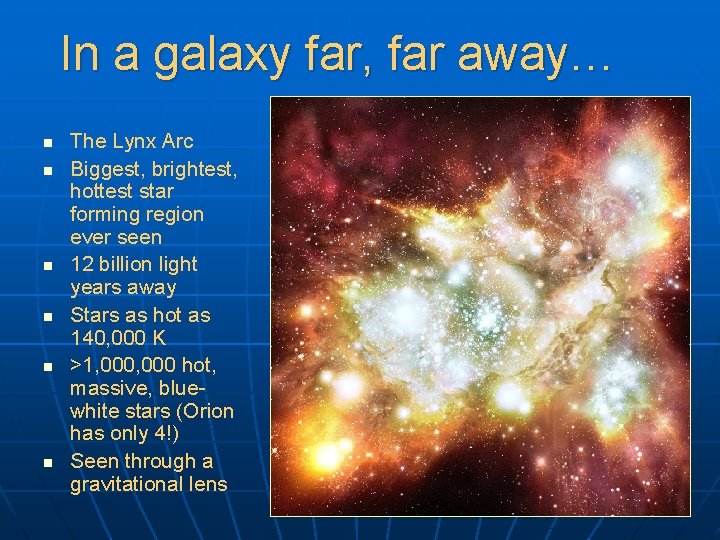 In a galaxy far, far away…

- The Lynx Arc
- Biggest, brightest, hottest star forming region ever seen
- 12 billion light years away
- Stars as hot as 140,000 K
- >1,000,000 hot, massive, blue-white stars (Orion has only 4!)
- Seen through a gravitational lens